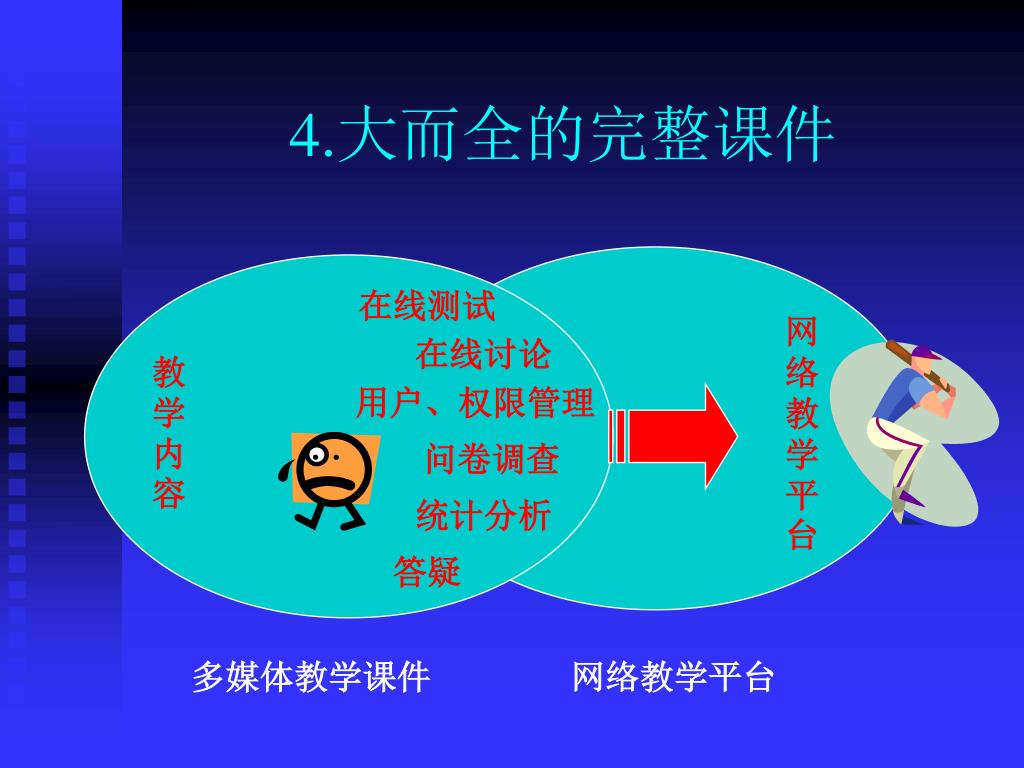 4.大而全的完整课件

教学内容

在线测试
在线讨论
用户、权限管理
问卷调查
统计分析
答疑

网络教学平台

多媒体教学课件

网络教学平台